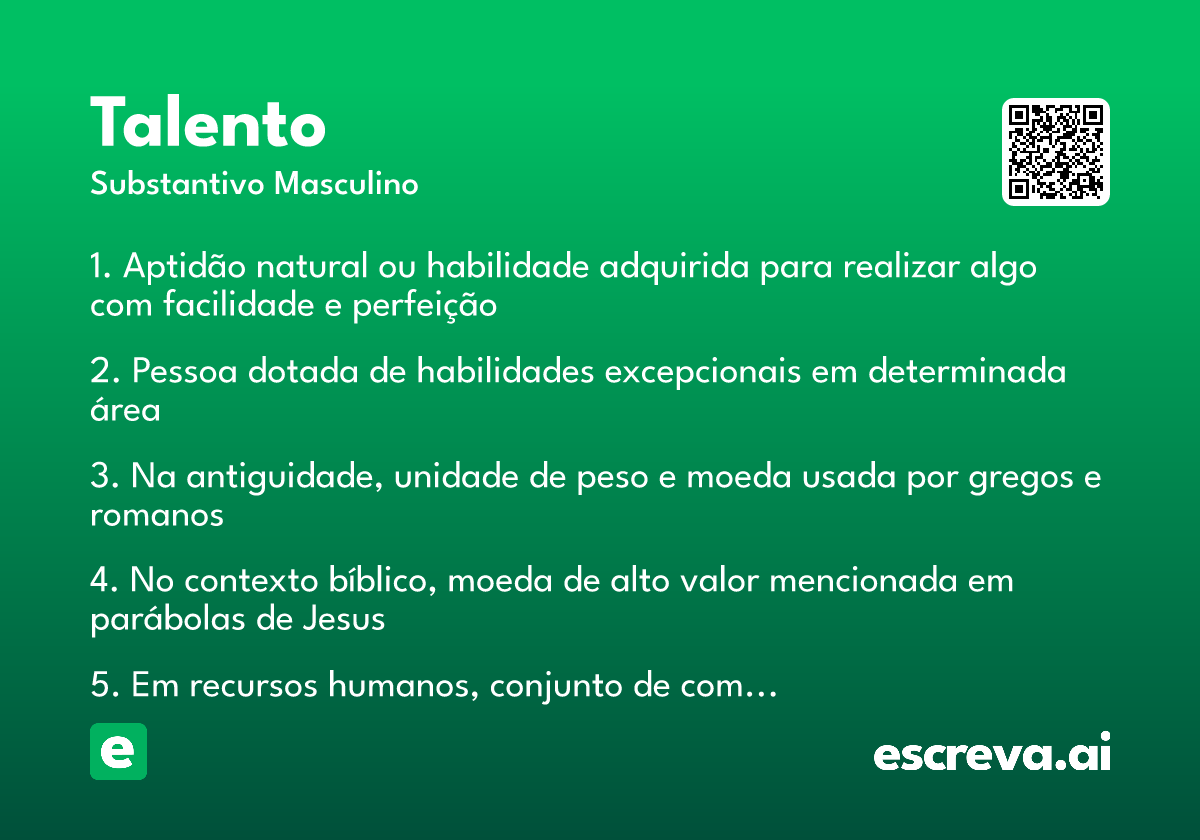 Talento
Substantivo Masculino

1. Aptidão natural ou habilidade adquirida para realizar algo com facilidade e perfeição

2. Pessoa dotada de habilidades excepcionais em determinada área

3. Na antiguidade, unidade de peso e moeda usada por gregos e romanos

4. No contexto bíblico, moeda de alto valor mencionada em parábolas de Jesus

5. Em recursos humanos, conjunto de com…

e

escreva.ai